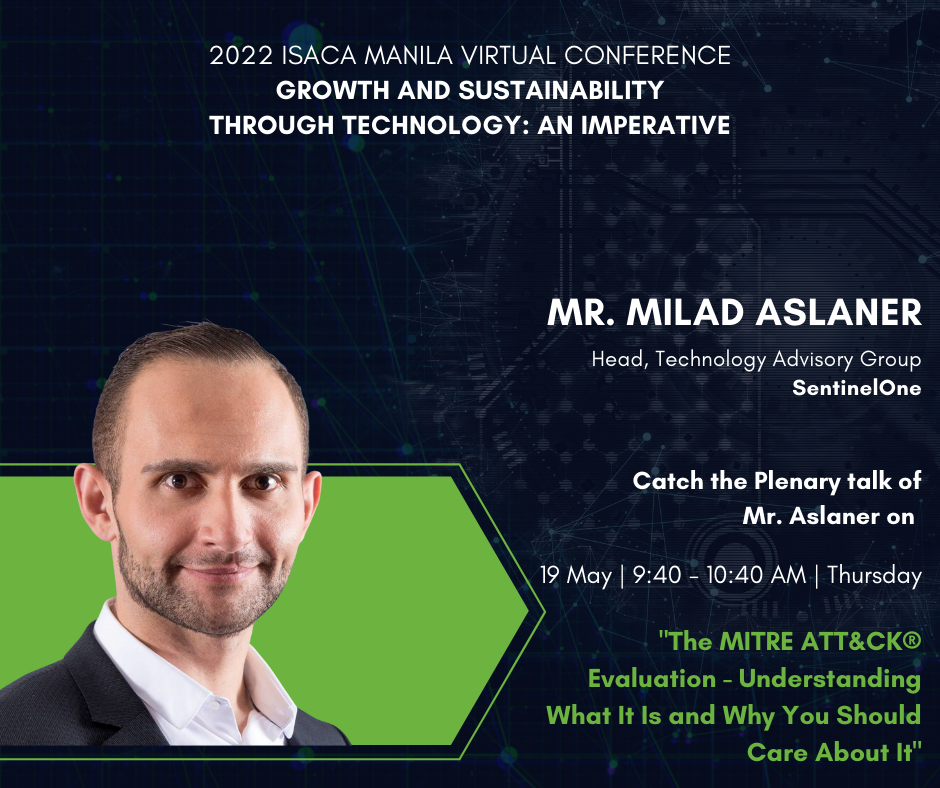 2022 ISACA MANILA VIRTUAL CONFERENCE
GROWTH AND SUSTAINABILITY THROUGH TECHNOLOGY: AN IMPERATIVE

MR. MILAD ASLANER

Head, Technology Advisory Group
SentinelOne

Catch the Plenary talk of Mr. Aslaner on

19 May | 9:40 - 10:40 AM | Thursday

"The MITRE ATT&CK® Evaluation - Understanding What It Is and Why You Should Care About It"